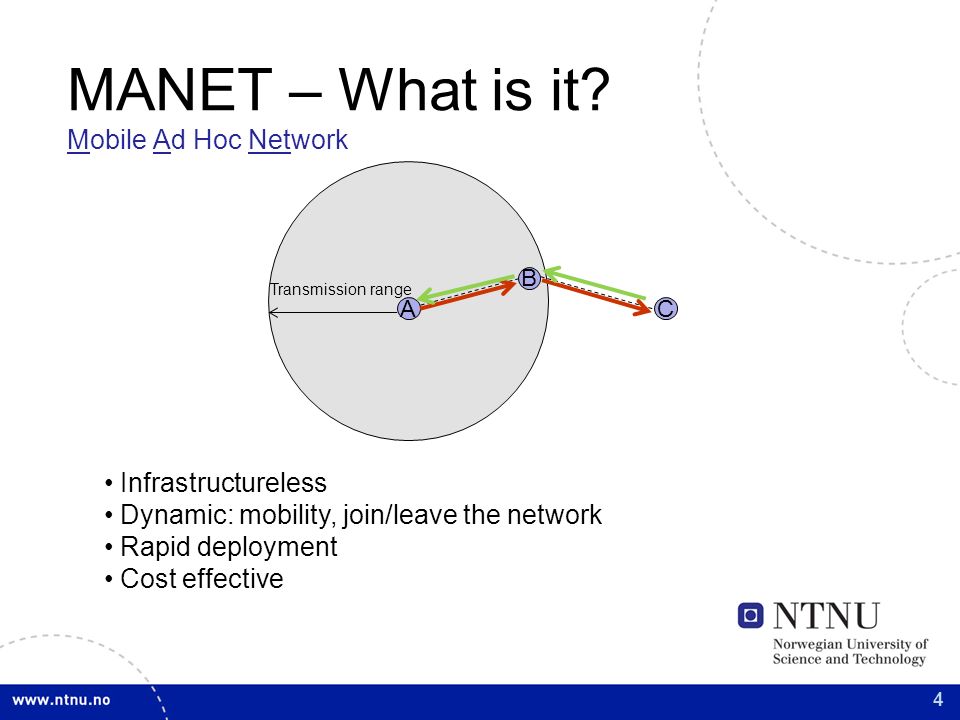 MANET – What is it?

Mobile Ad Hoc Network

Transmission range

A

B

C

• Infrastructureless
• Dynamic: mobility, join/leave the network
• Rapid deployment
• Cost effective

NTNU
Norwegian University of Science and Technology

www.ntnu.no

4